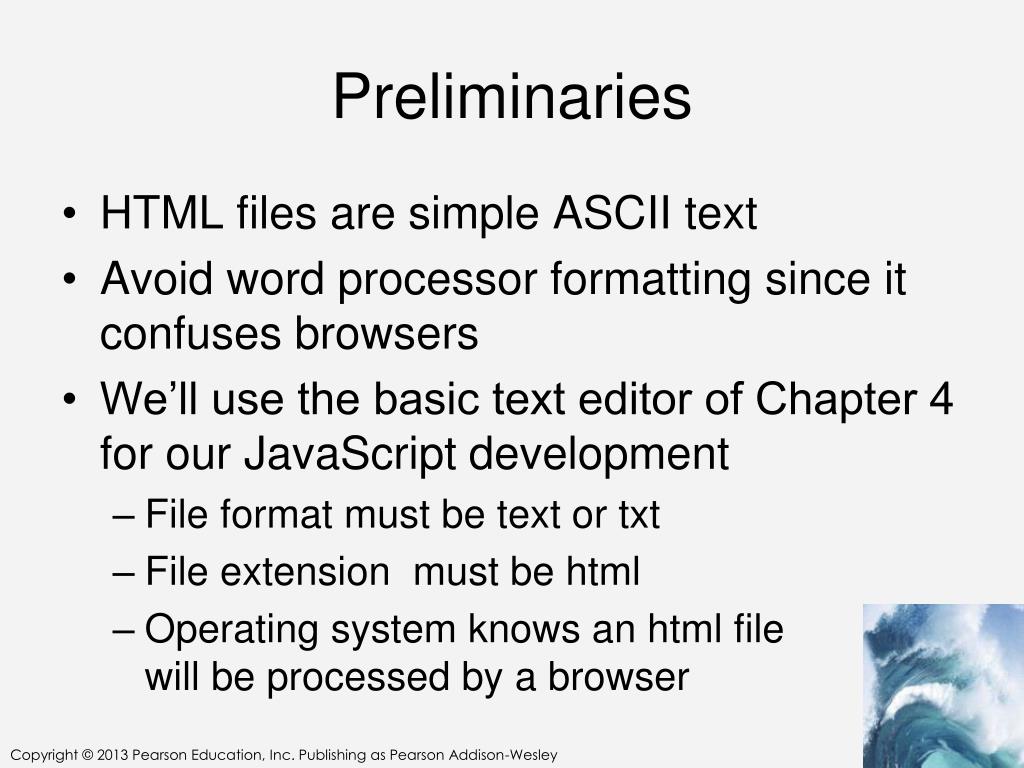 Preliminaries

• HTML files are simple ASCII text
• Avoid word processor formatting since it confuses browsers
• We'll use the basic text editor of Chapter 4 for our JavaScript development
– File format must be text or txt
– File extension must be html
– Operating system knows an html file will be processed by a browser

Copyright © 2013 Pearson Education, Inc. Publishing as Pearson Addison-Wesley